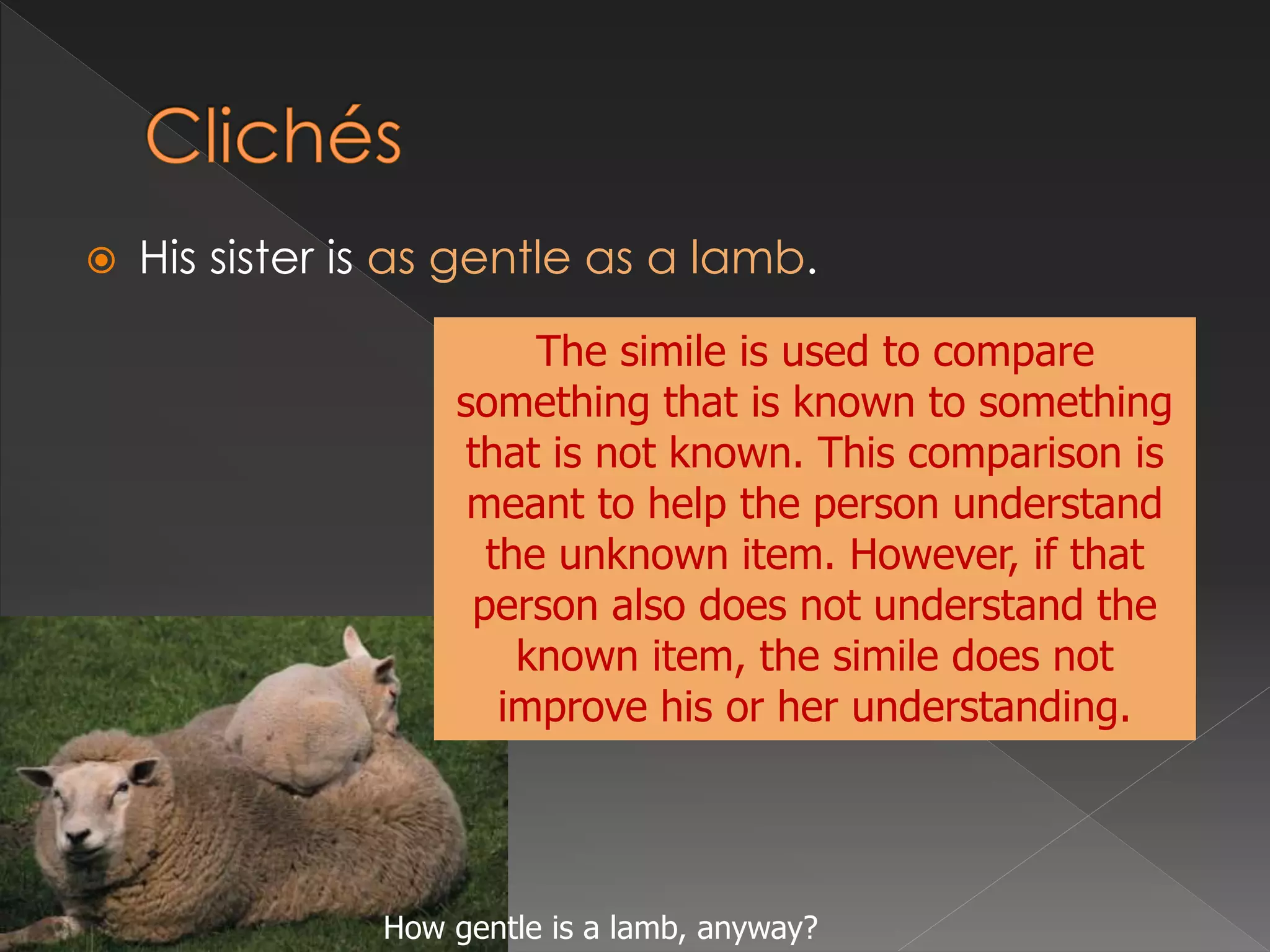 Clichés

His sister is as gentle as a lamb.

The simile is used to compare something that is known to something that is not known. This comparison is meant to help the person understand the unknown item. However, if that person also does not understand the known item, the simile does not improve his or her understanding.

How gentle is a lamb, anyway?